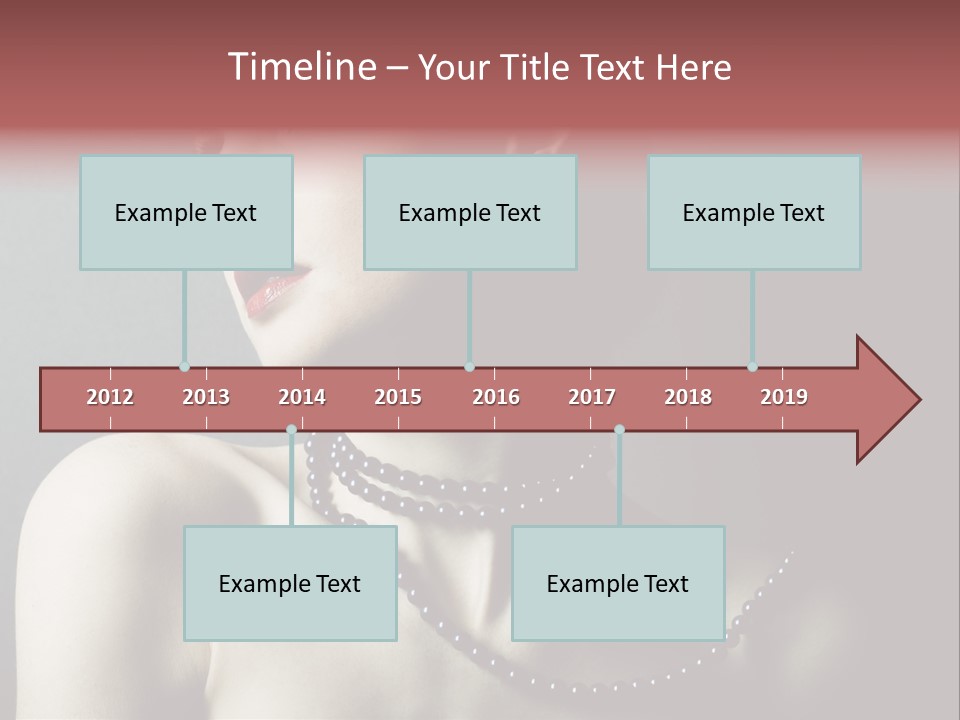 Timeline – Your Title Text Here

Example Text

Example Text

Example Text

2012 2013 2014 2015 2016 2017 2018 2019

Example Text

Example Text